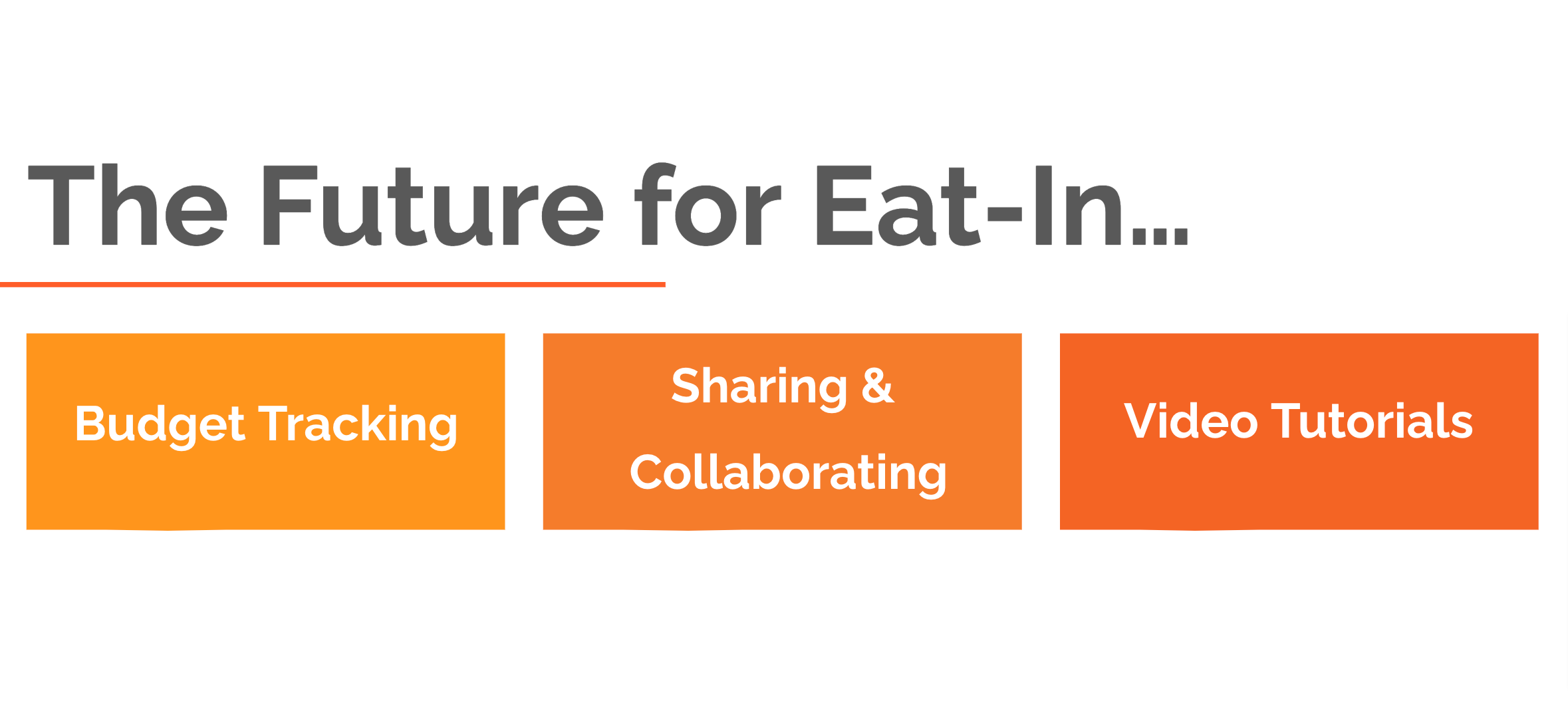 The Future for Eat-In...

Budget Tracking

Sharing & Collaborating

Video Tutorials